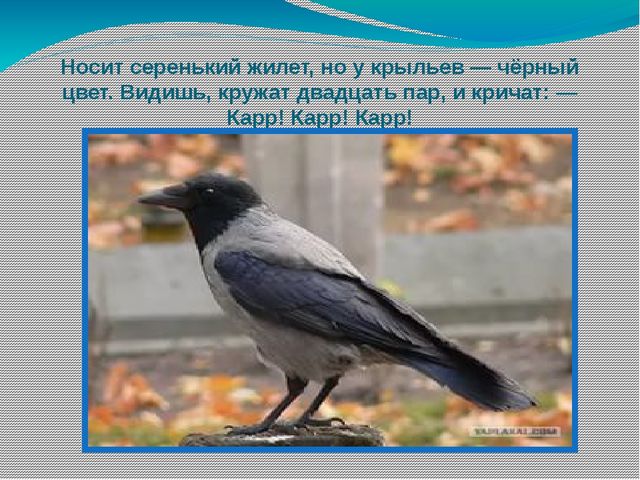 Носит серенький жилет, но у крыльев — чёрный цвет. Видишь, кружат двадцать пар, и кричат: — Карр! Карр! Карр!

YAPLAKAL.COM